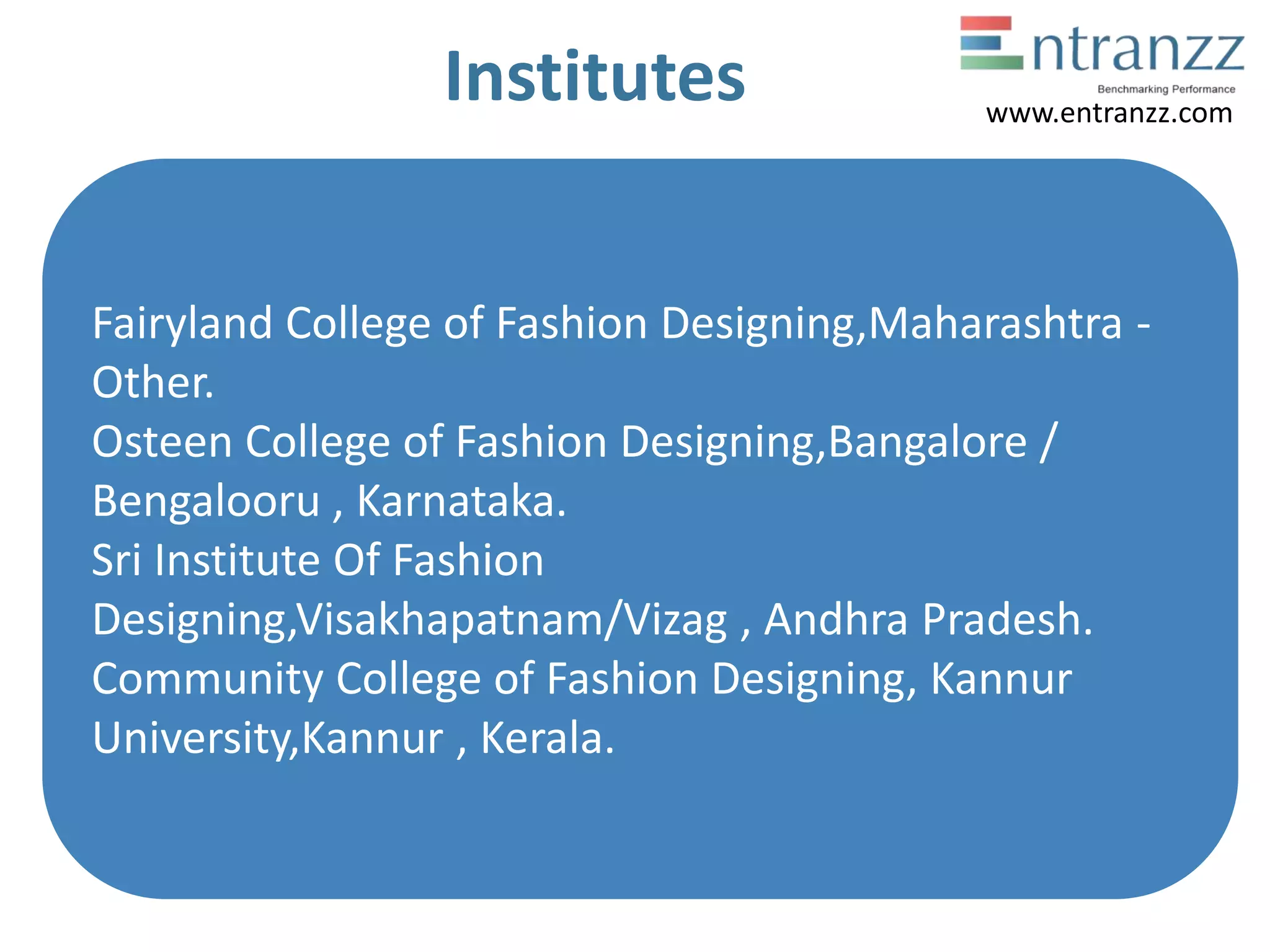 Institutes

Entranzz
Benchmarking Performance
www.entranzz.com

Fairyland College of Fashion Designing,Maharashtra - Other.
Osteen College of Fashion Designing,Bangalore / Bengalooru , Karnataka.
Sri Institute Of Fashion Designing,Visakhapatnam/Vizag , Andhra Pradesh.
Community College of Fashion Designing, Kannur University,Kannur , Kerala.